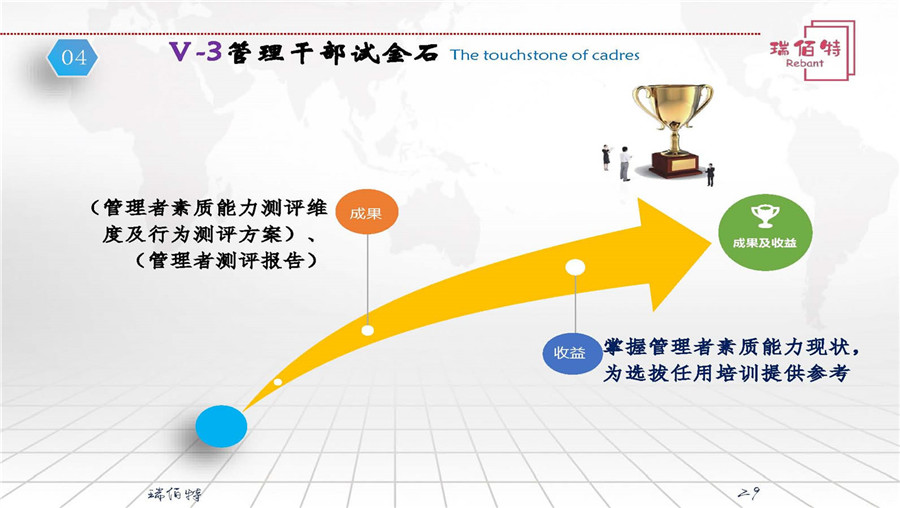 04

V-3管理干部试金石 The touchstone of cadres

瑞佰特
Rebant

（管理者素质能力测评维度及行为测评方案）、（管理者测评报告）

成果

成果及收益

收益

掌握管理者素质能力现状，为选拔任用培训提供参考

瑞佰特

29